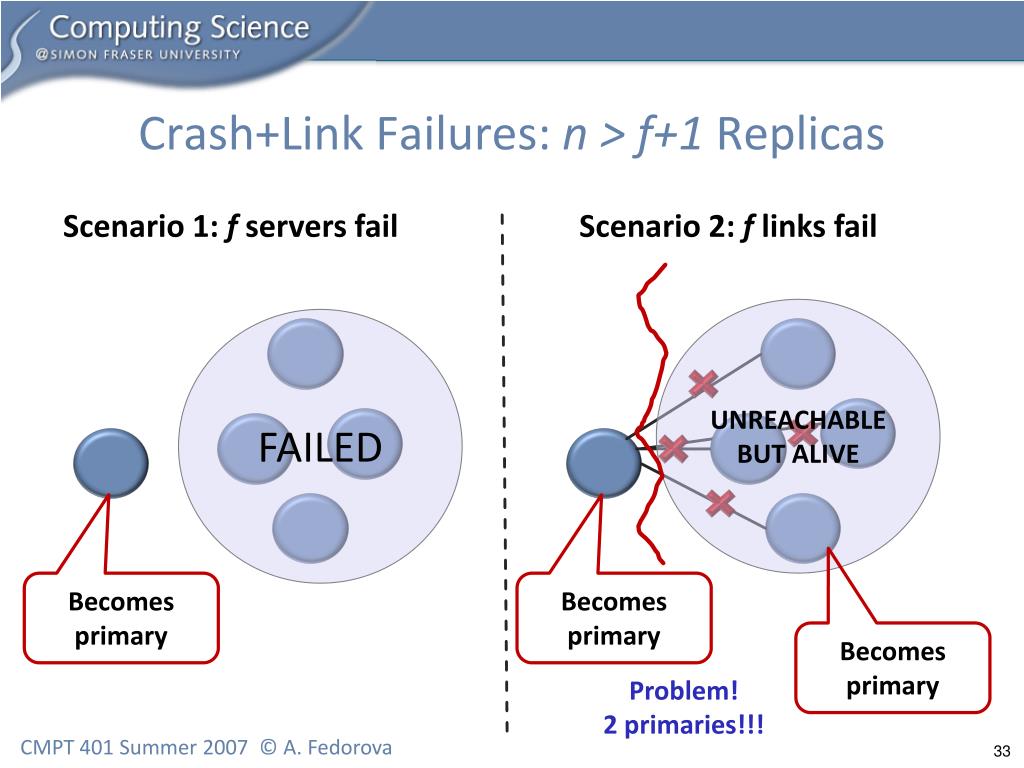 Computing Science
@SIMON FRASER UNIVERSITY

Crash+Link Failures: $n > f+1$ Replicas

Scenario 1: $f$ servers fail

FAILED

Becomes primary

Scenario 2: $f$ links fail

UNREACHABLE BUT ALIVE

Becomes primary

Becomes primary

Problem!
2 primaries!!!

CMPT 401 Summer 2007 © A. Fedorova

33